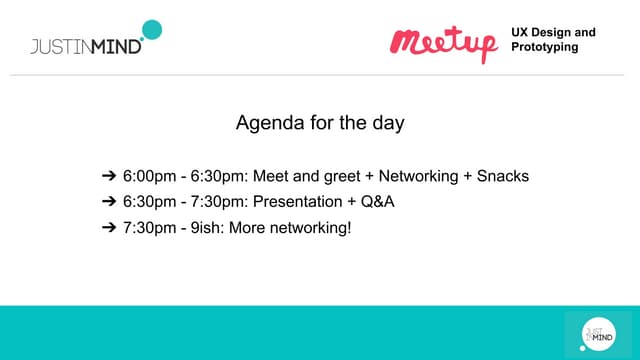 JUSTINMIND

Meetup UX Design and Prototyping

Agenda for the day

➔ 6:00pm - 6:30pm: Meet and greet + Networking + Snacks
➔ 6:30pm - 7:30pm: Presentation + Q&A
➔ 7:30pm - 9ish: More networking!

JUST IN MIND